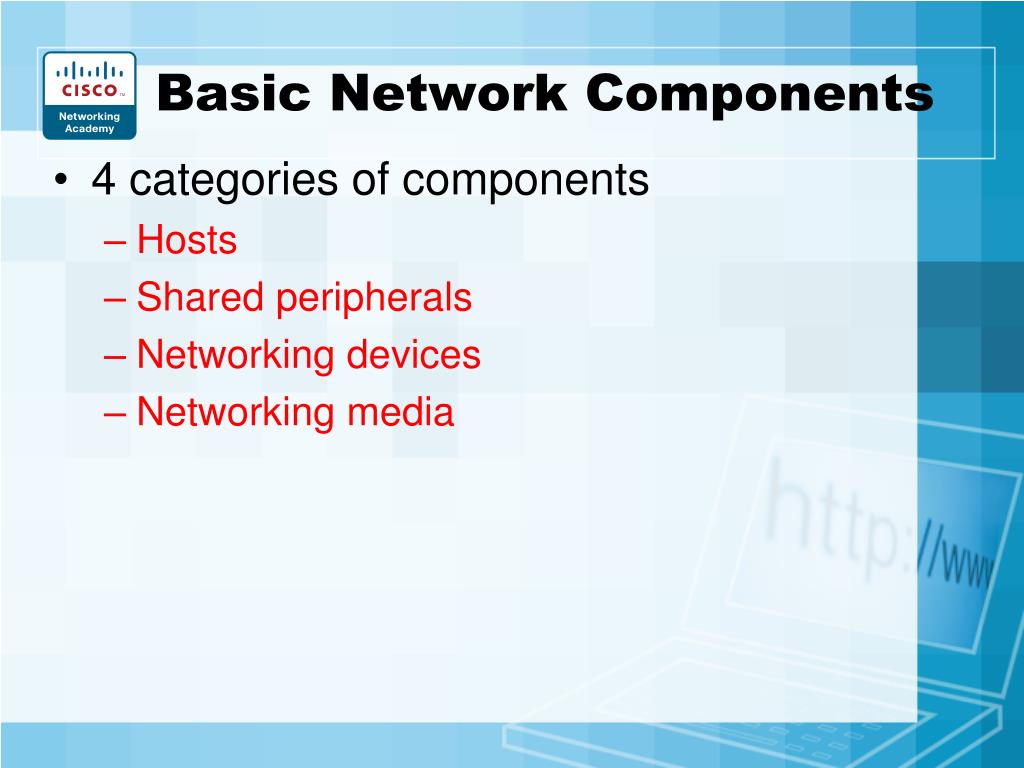 CISCO
Networking Academy

Basic Network Components

• 4 categories of components
– Hosts
– Shared peripherals
– Networking devices
– Networking media

http://www